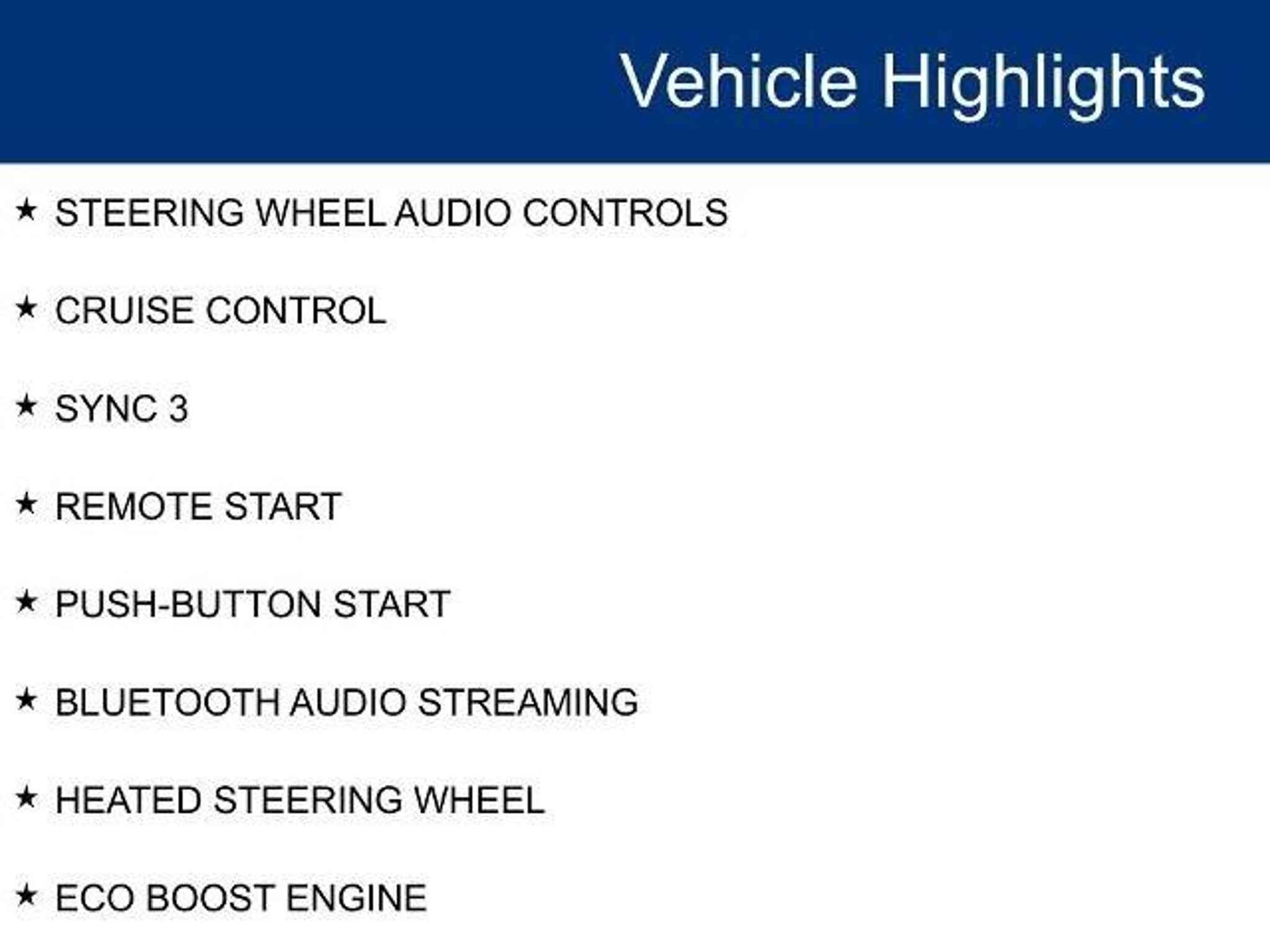 Vehicle Highlights

★ STEERING WHEEL AUDIO CONTROLS

★ CRUISE CONTROL

★ SYNC 3

★ REMOTE START

★ PUSH-BUTTON START

★ BLUETOOTH AUDIO STREAMING

★ HEATED STEERING WHEEL

★ ECO BOOST ENGINE